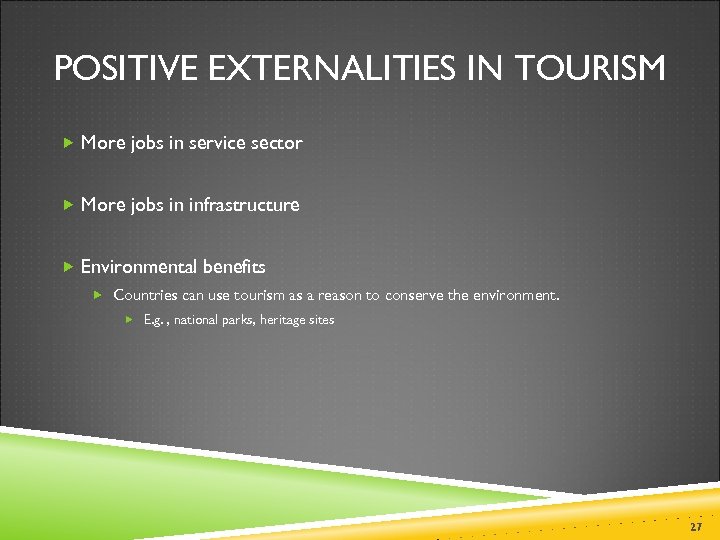 POSITIVE EXTERNALITIES IN TOURISM

More jobs in service sector

More jobs in infrastructure

Environmental benefits

Countries can use tourism as a reason to conserve the environment.

E.g. , national parks, heritage sites

27